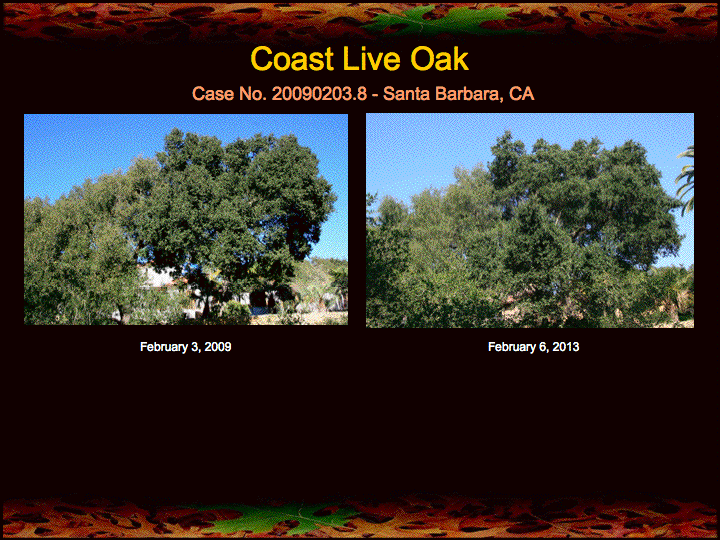 Coast Live Oak

Case No. 20090203.8 - Santa Barbara, CA

February 3, 2009

February 6, 2013